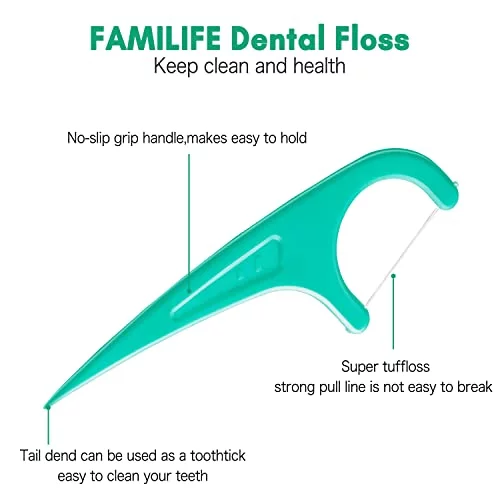 FAMILIFE Dental Floss
Keep clean and health

No-slip grip handle,makes easy to hold

Super tuffloss
strong pull line is not easy to break

Tail dend can be used as a toothtick
easy to clean your teeth